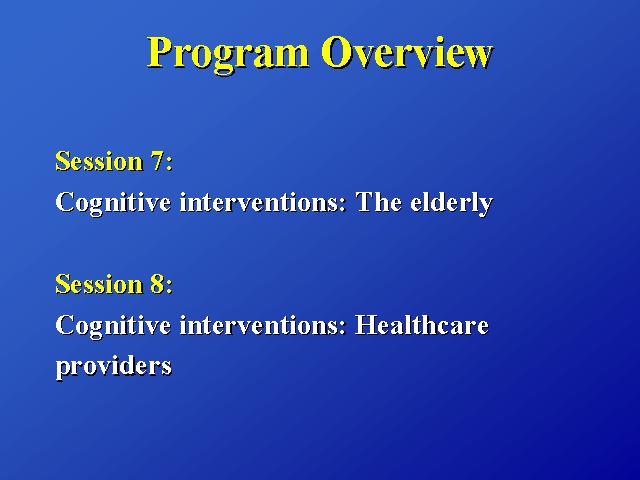 Program Overview

Session 7:
Cognitive interventions: The elderly

Session 8:
Cognitive interventions: Healthcare providers